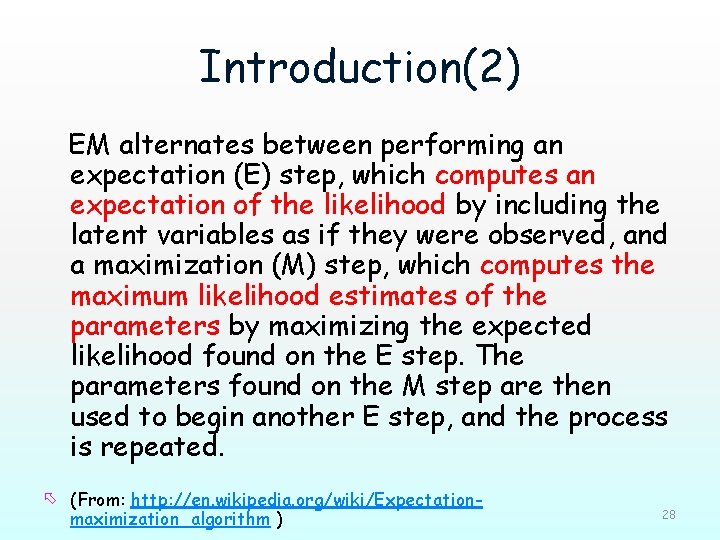 Introduction(2)

EM alternates between performing an expectation (E) step, which computes an expectation of the likelihood by including the latent variables as if they were observed, and a maximization (M) step, which computes the maximum likelihood estimates of the parameters by maximizing the expected likelihood found on the E step. The parameters found on the M step are then used to begin another E step, and the process is repeated.

(From: http://en.wikipedia.org/wiki/Expectation-maximization_algorithm )

28